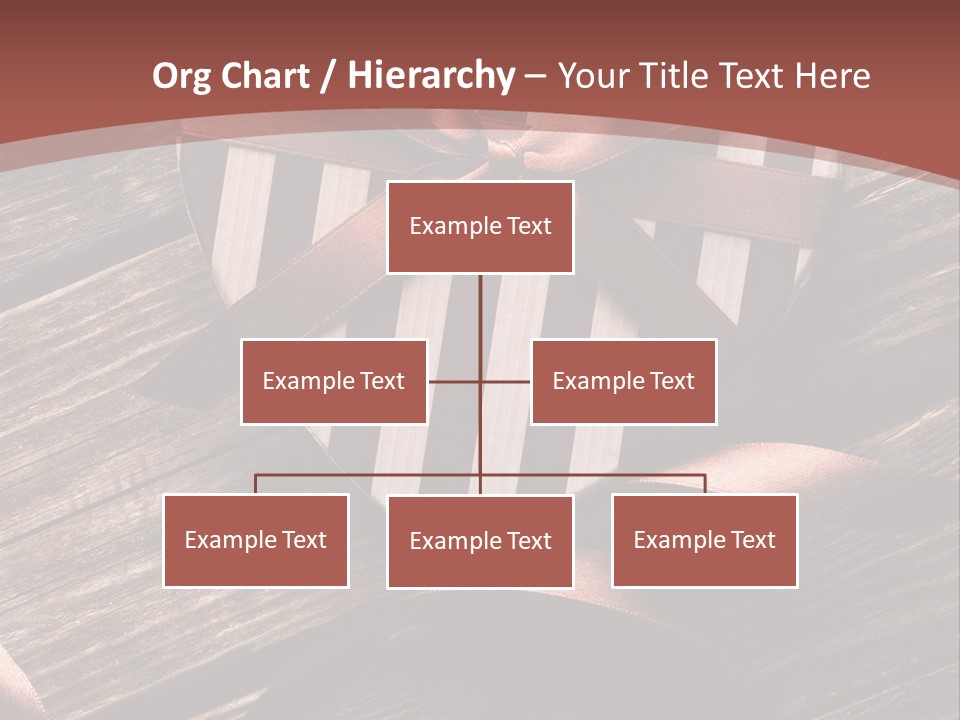 Org Chart / Hierarchy – Your Title Text Here

Example Text

Example Text

Example Text

Example Text

Example Text

Example Text